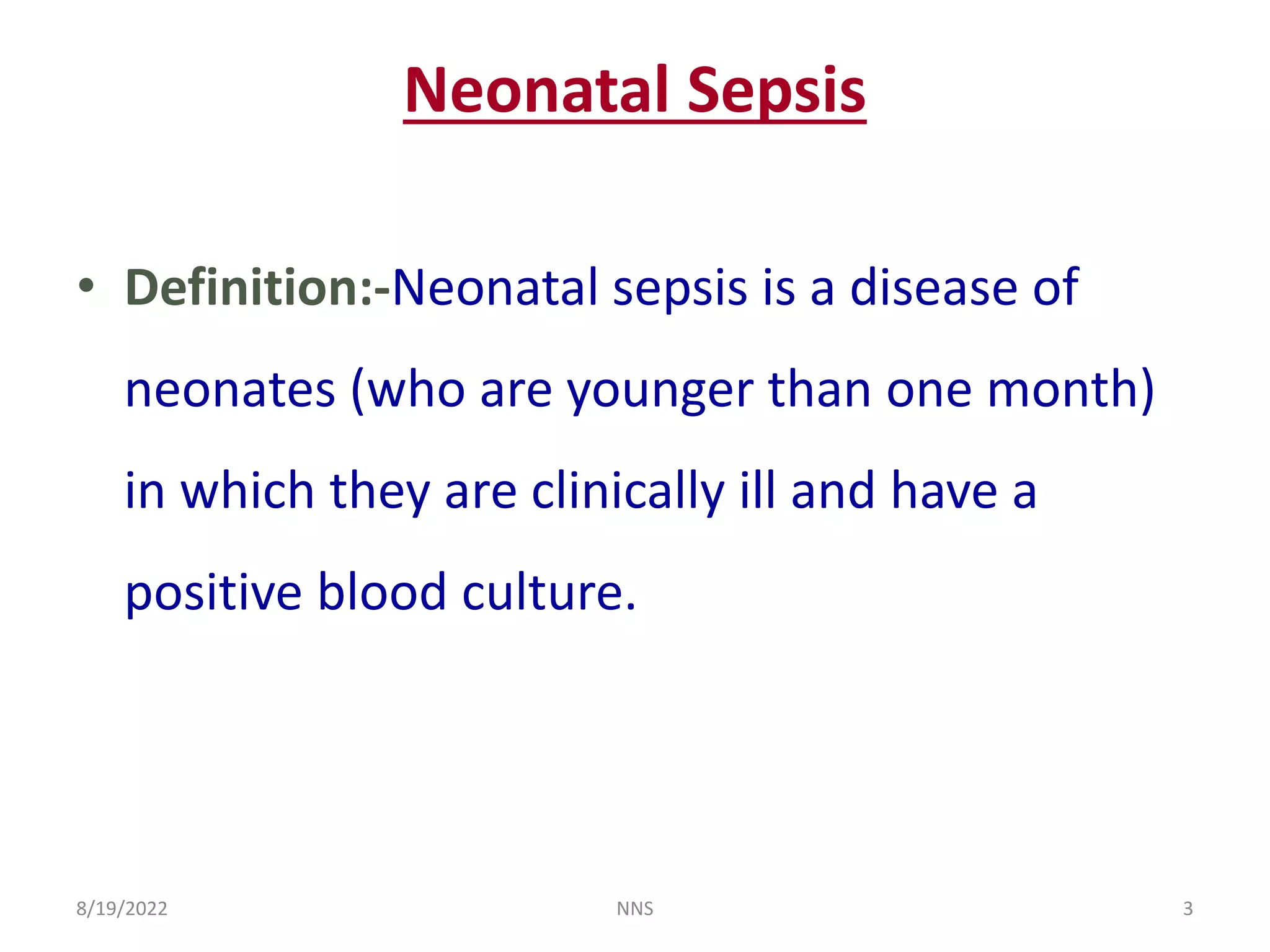 Neonatal Sepsis

• Definition:-Neonatal sepsis is a disease of neonates (who are younger than one month) in which they are clinically ill and have a positive blood culture.

8/19/2022 NNS 3